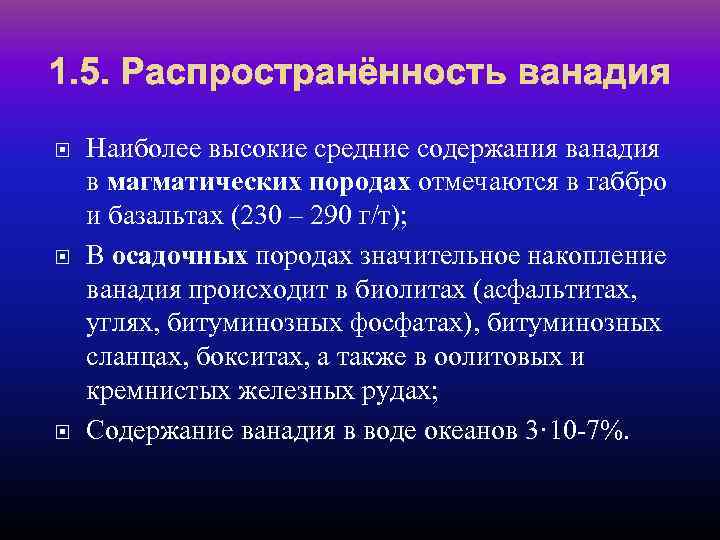 1.5. Распространённость ванадия

Наиболее высокие средние содержания ванадия в магматических породах отмечаются в габбро и базальтах (230 – 290 г/т);

В осадочных породах значительное накопление ванадия происходит в биолитах (асфальтитах, углях, битуминозных фосфатах), битуминозных сланцах, бокситах, а также в оолитовых и кремнистых железных рудах;

Содержание ванадия в воде океанов 3·10-7%.